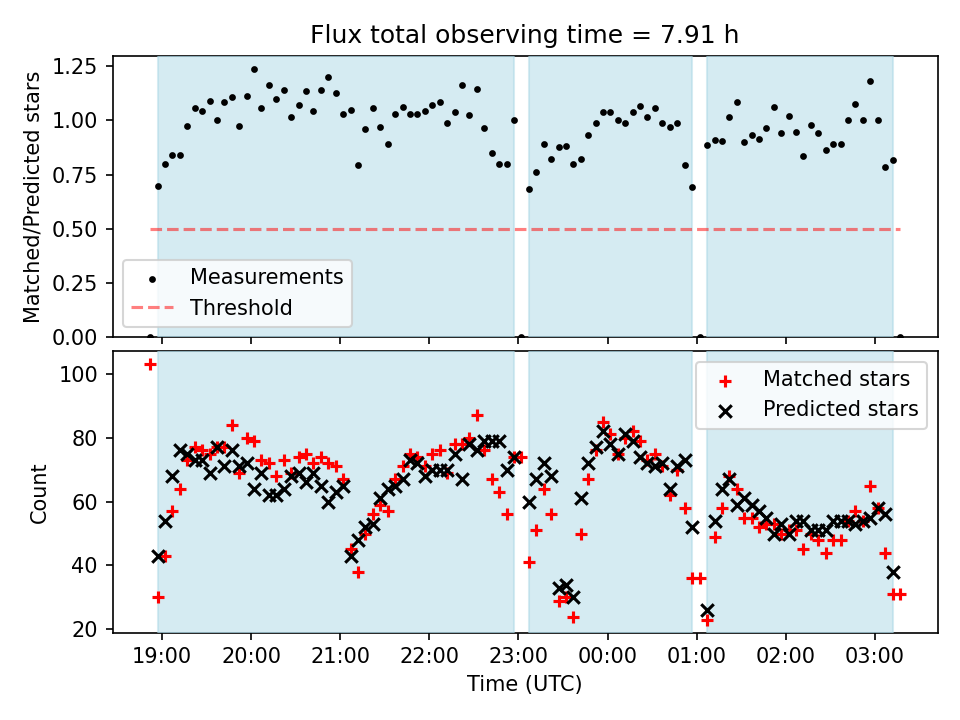 Flux total observing time = 7.91 h

Matched/Predicted stars

1.25
1.00
0.75
0.50
0.25
0.00

Measurements
Threshold

Count

100
80
60
40
20

Matched stars
Predicted stars

19:00 20:00 21:00 22:00 23:00 00:00 01:00 02:00 03:00

Time (UTC)